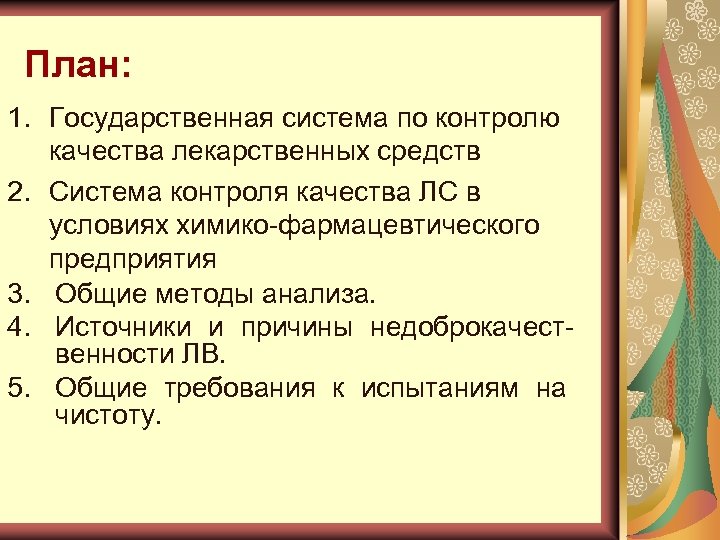 План:

1. Государственная система по контролю качества лекарственных средств
2. Система контроля качества ЛС в условиях химико-фармацевтического предприятия
3. Общие методы анализа.
4. Источники и причины недоброкачественности ЛВ.
5. Общие требования к испытаниям на чистоту.